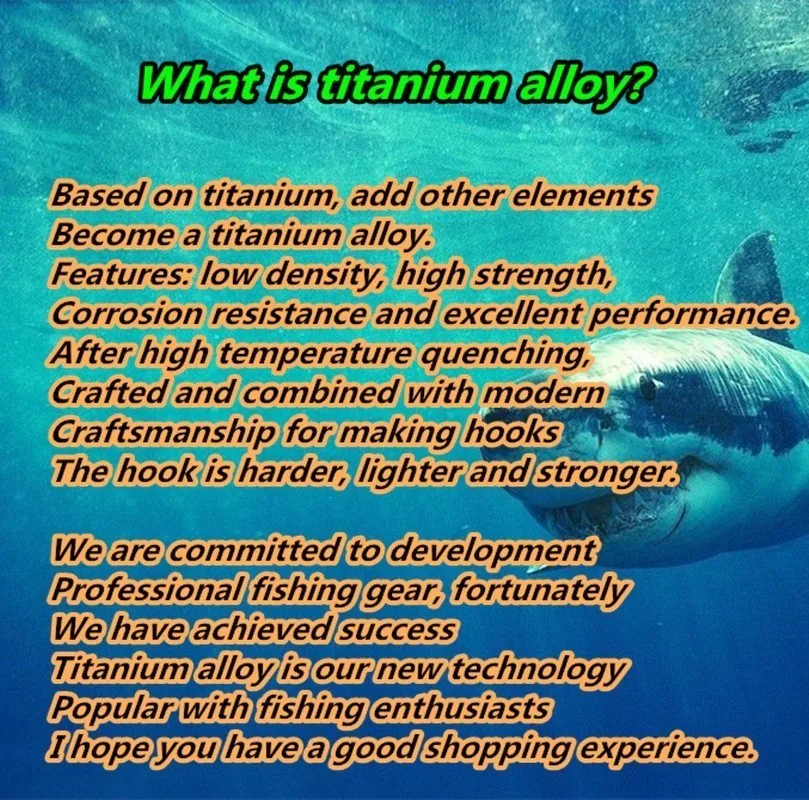 What is titanium alloy?

Based on titanium, add other elements
Become a titanium alloy.
Features: low density, high strength,
Corrosion resistance and excellent performance.
After high temperature quenching,
Crafted and combined with modern
Craftsmanship for making hooks
The hook is harder, lighter and stronger.

We are committed to development
Professional fishing gear, fortunately
We have achieved success
Titanium alloy is our new technology
Popular with fishing enthusiasts
I hope you have a good shopping experience.